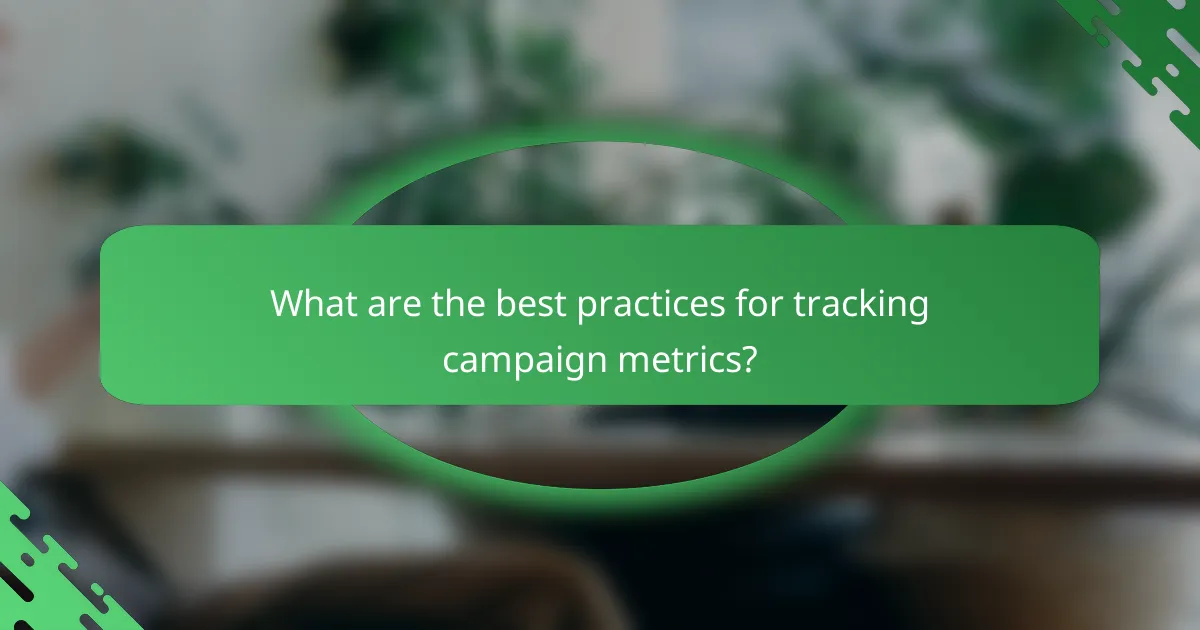 What are the best practices for tracking campaign metrics?